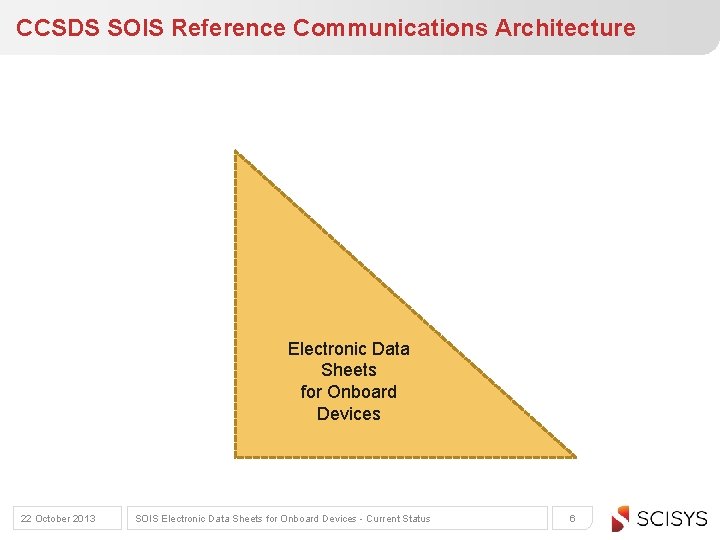 CCSDS SOIS Reference Communications Architecture

Electronic Data Sheets for Onboard Devices

22 October 2013

SOIS Electronic Data Sheets for Onboard Devices - Current Status

6

SCISYS